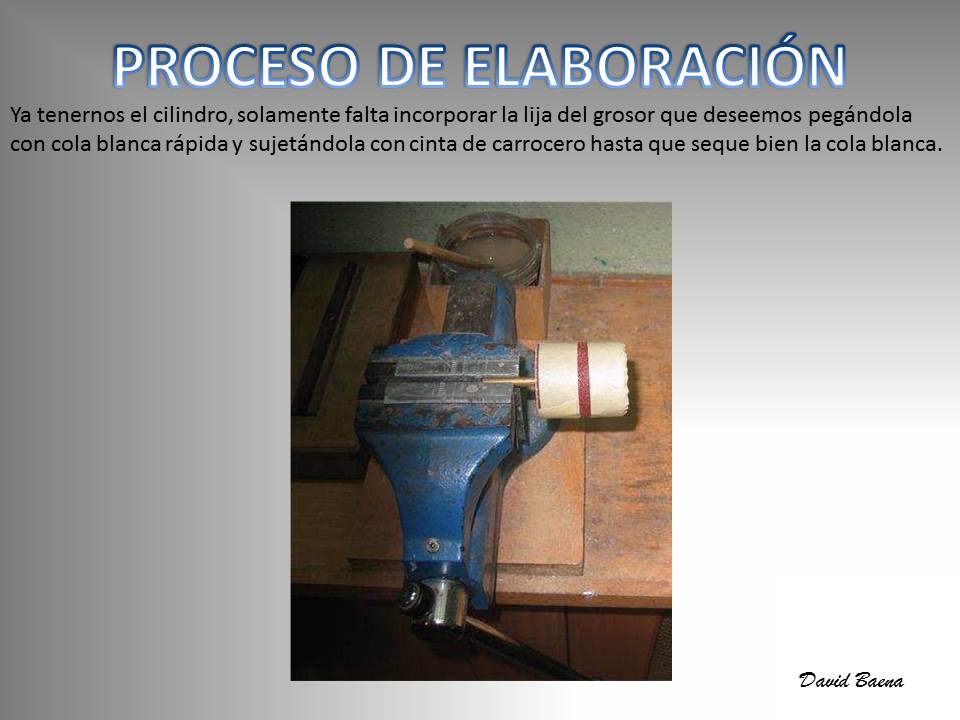 PROCESO DE ELABORACIÓN

Ya tenernos el cilindro, solamente falta incorporar la lija del grosor que deseemos pegándola con cola blanca rápida y sujetándola con cinta de carrocero hasta que seque bien la cola blanca.

David Baena